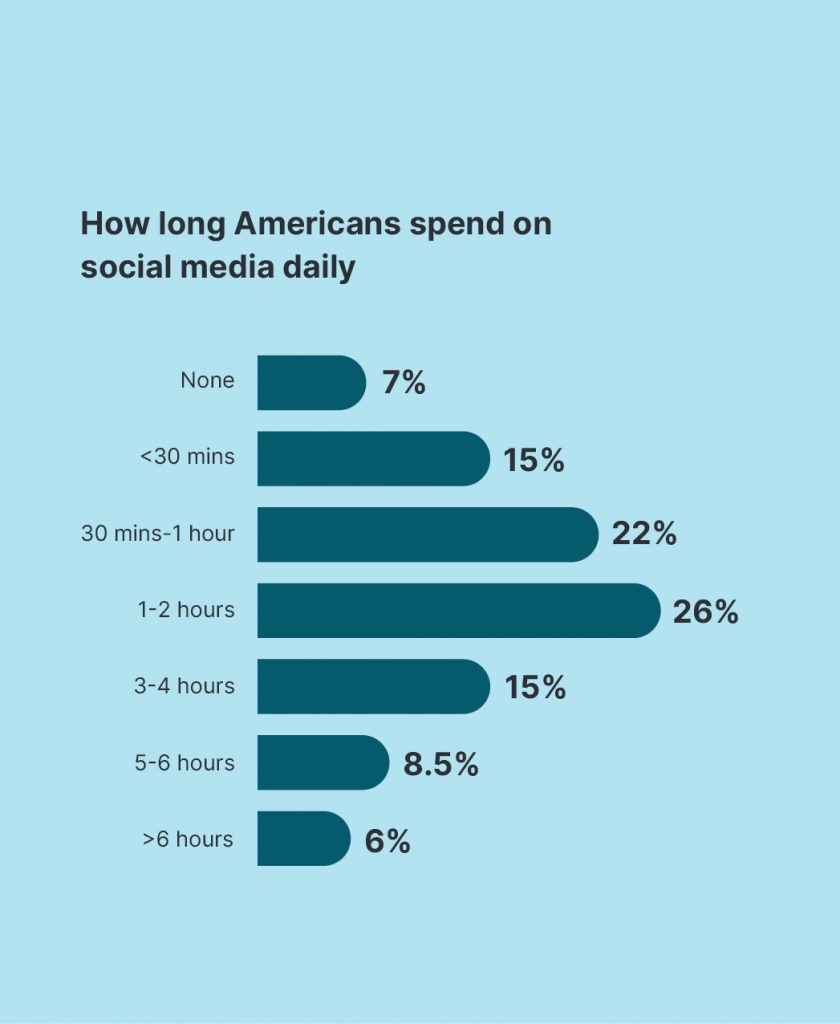 How long Americans spend on social media daily

None 7%
<30 mins 15%
30 mins-1 hour 22%
1-2 hours 26%
3-4 hours 15%
5-6 hours 8.5%
>6 hours 6%